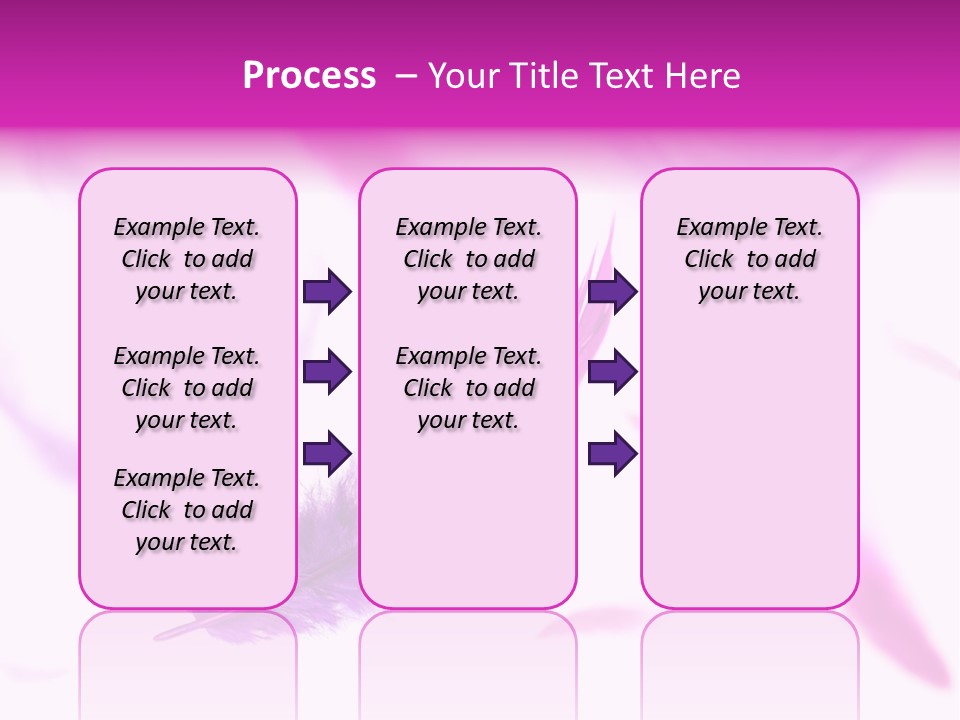 Process – Your Title Text Here

Example Text. Click to add your text.

Example Text. Click to add your text.

Example Text. Click to add your text.

Example Text. Click to add your text.

Example Text. Click to add your text.

Example Text. Click to add your text.